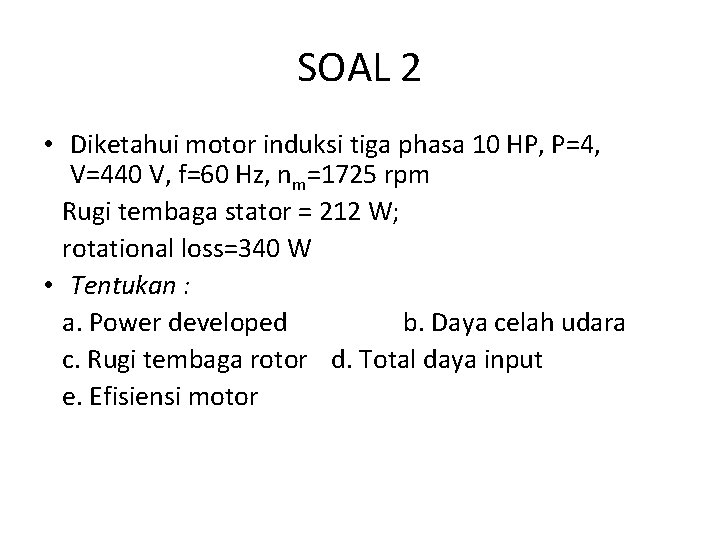 SOAL 2

• Diketahui motor induksi tiga phasa 10 HP, P=4, V=440 V, f=60 Hz, $n_m$=1725 rpm
Rugi tembaga stator = 212 W;
rotational loss=340 W

• Tentukan :
a. Power developed b. Daya celah udara
c. Rugi tembaga rotor d. Total daya input
e. Efisiensi motor